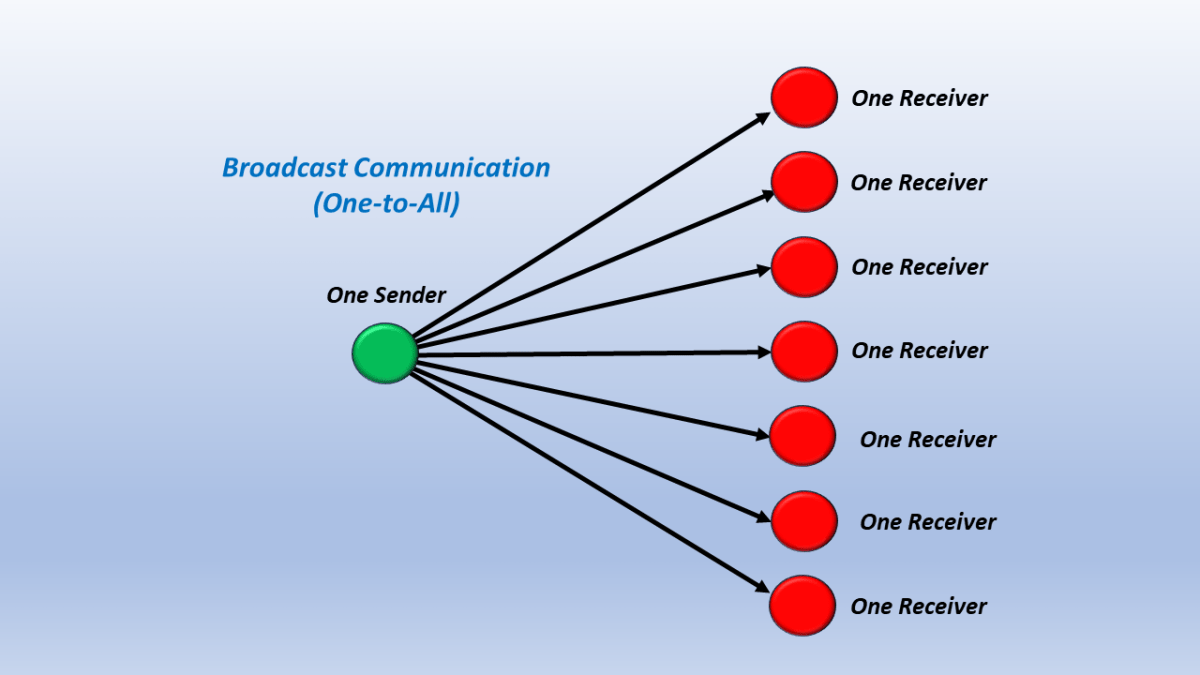 Broadcast Communication
(One-to-All)

One Sender

One Receiver

One Receiver

One Receiver

One Receiver

One Receiver

One Receiver

One Receiver